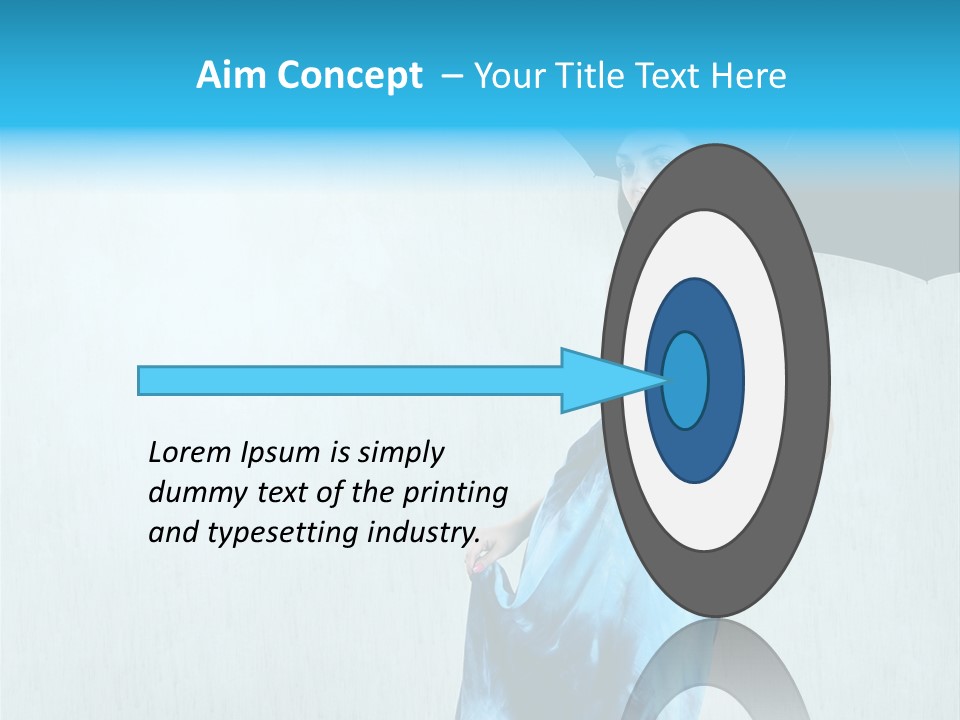 Aim Concept – Your Title Text Here

Lorem Ipsum is simply dummy text of the printing and typesetting industry.